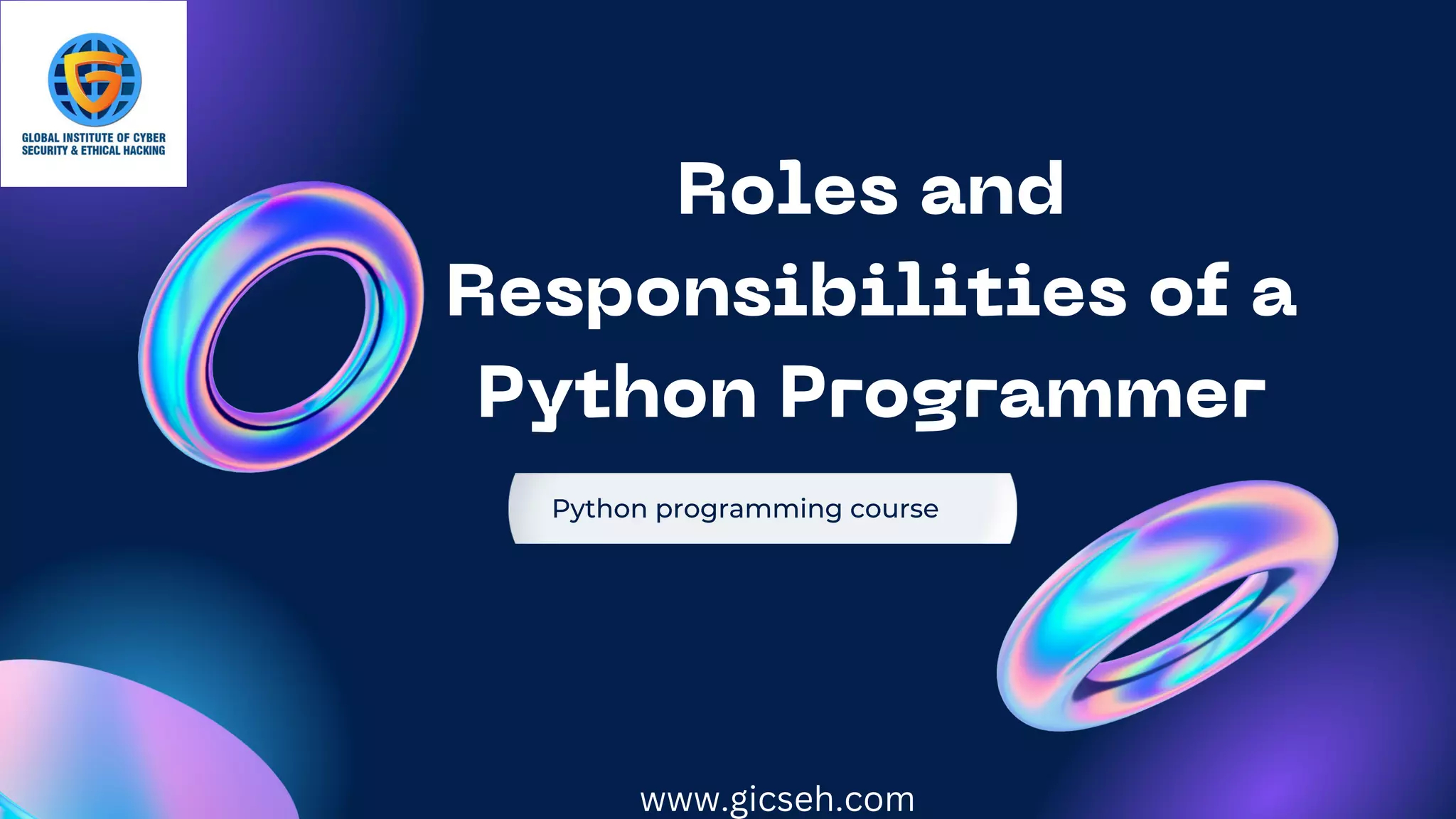 GLOBAL INSTITUTE OF CYBER SECURITY & ETHICAL HACKING

Roles and Responsibilities of a Python Programmer

Python programming course

www.gicseh.com